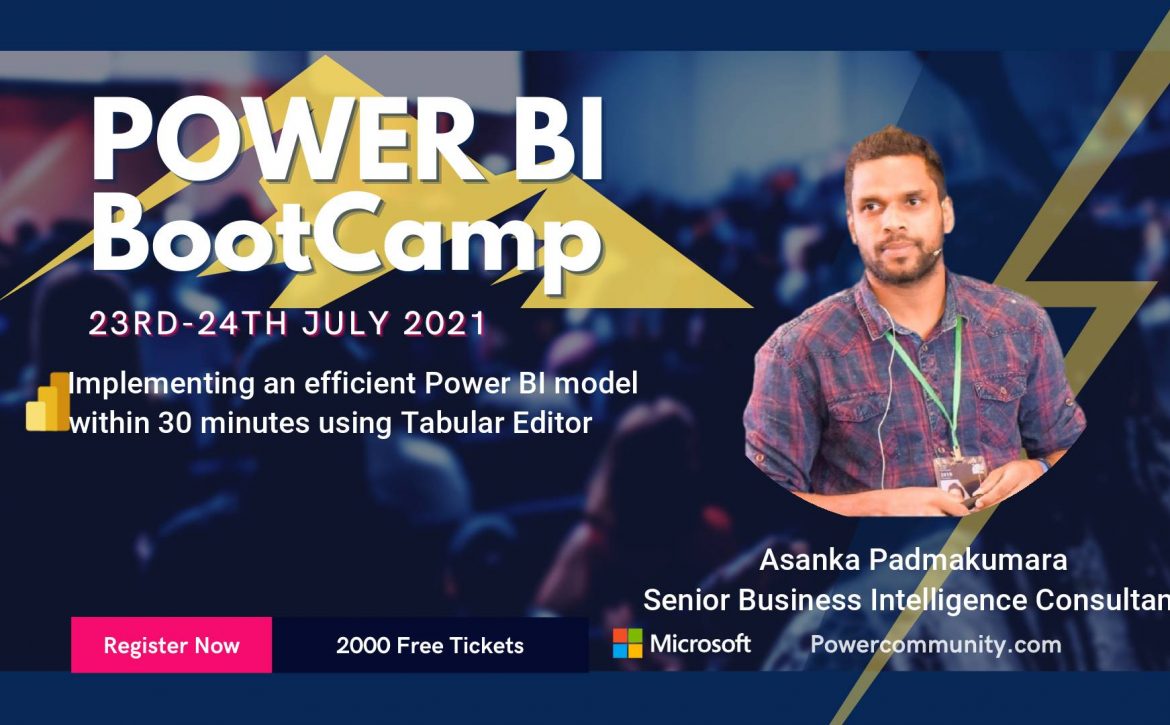 POWER BI BootCamp

23RD-24TH JULY 2021

Implementing an efficient Power BI model within 30 minutes using Tabular Editor

Asanka Padmakumara
Senior Business Intelligence Consultan

Register Now

2000 Free Tickets

Microsoft

Powercommunity.com